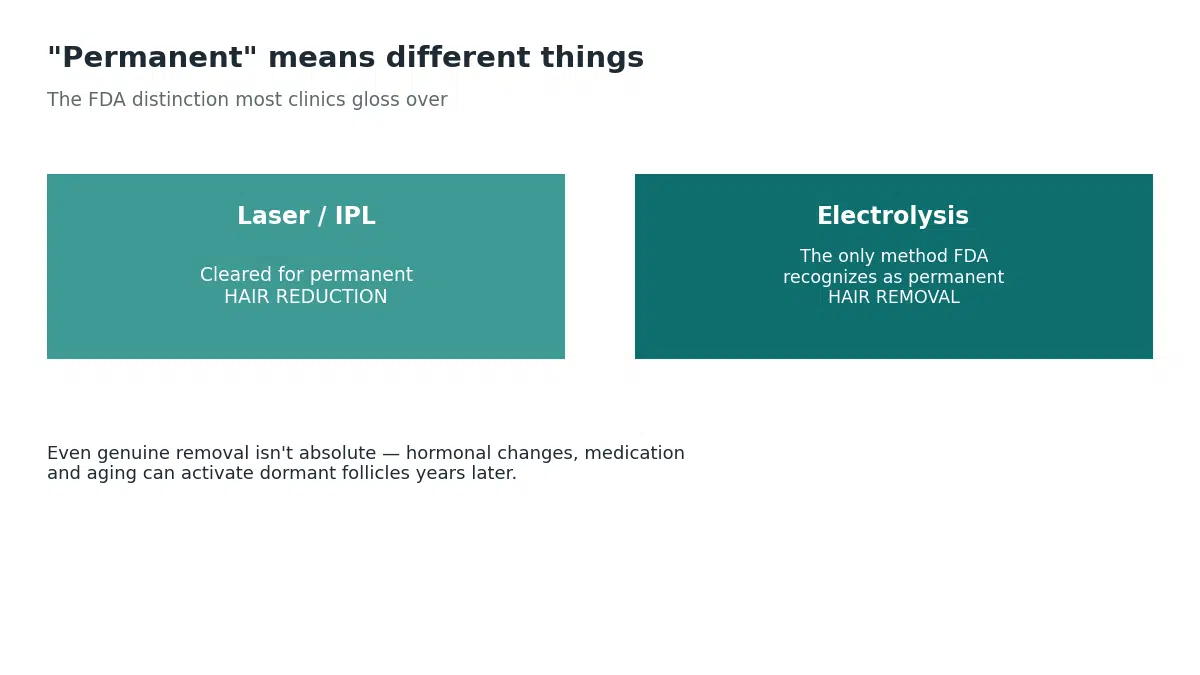 "Permanent" means different things

The FDA distinction most clinics gloss over

Laser / IPL

Cleared for permanent HAIR REDUCTION

Electrolysis

The only method FDA recognizes as permanent HAIR REMOVAL

Even genuine removal isn't absolute — hormonal changes, medication and aging can activate dormant follicles years later.